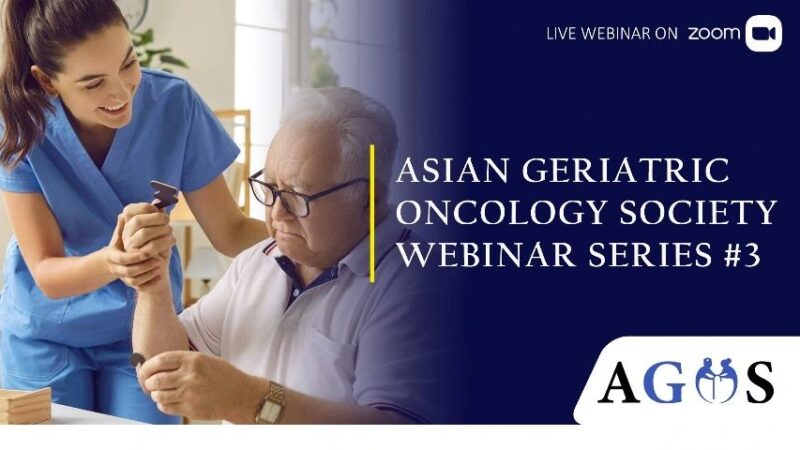 LIVE WEBINAR ON zoom

ASIAN GERIATRIC ONCOLOGY SOCIETY WEBINAR SERIES #3

AGOS